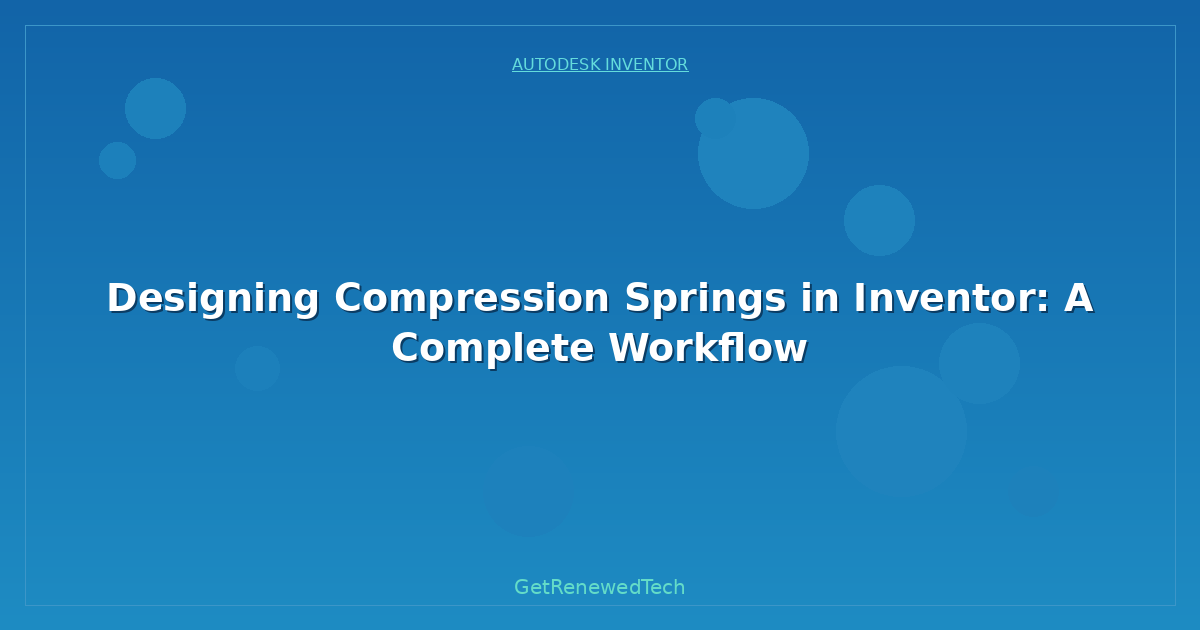 AUTODESK INVENTOR

Designing Compression Springs in Inventor: A Complete Workflow

GetRenewedTech